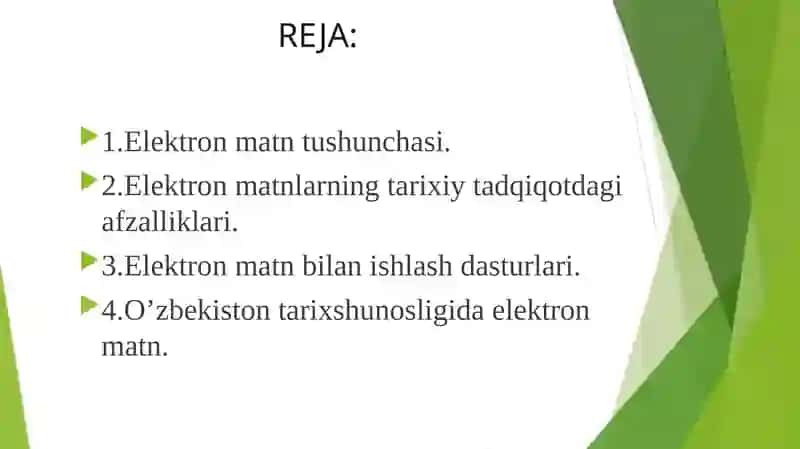 REJA:

1.Elektron matn tushunchasi.

2.Elektron matnlarning tarixiy tadqiqotdagi afzalliklari.

3.Elektron matn bilan ishlash dasturlari.

4.O’zbekiston tarixshunosligida elektron matn.